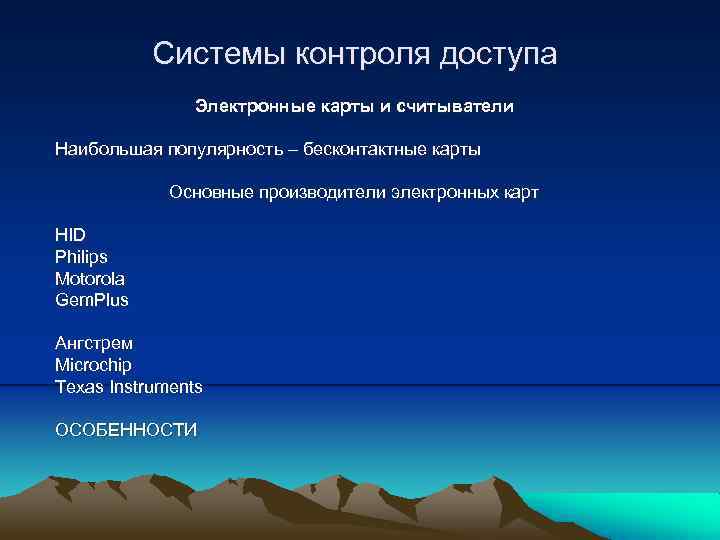 Системы контроля доступа

Электронные карты и считыватели

Наибольшая популярность – бесконтактные карты

Основные производители электронных карт

HID
Philips
Motorola
GemPlus

Ангстрем
Microchip
Texas Instruments

ОСОБЕННОСТИ